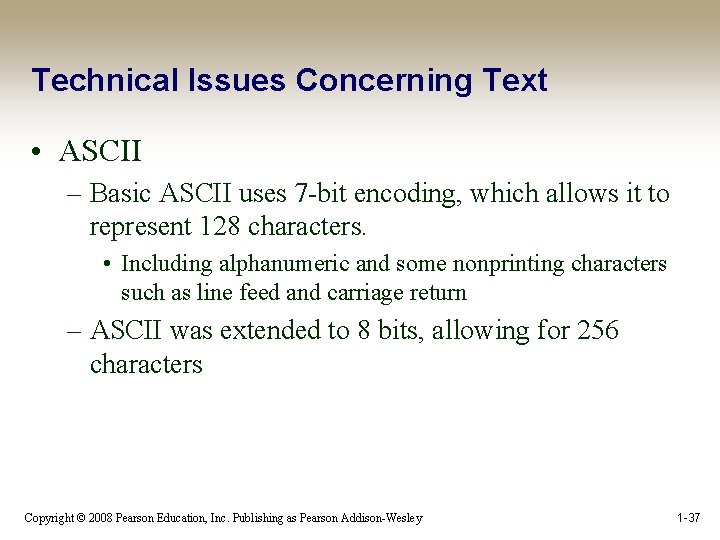 Technical Issues Concerning Text

• ASCII

– Basic ASCII uses 7-bit encoding, which allows it to represent 128 characters.

• Including alphanumeric and some nonprinting characters such as line feed and carriage return

– ASCII was extended to 8 bits, allowing for 256 characters

Copyright © 2008 Pearson Education, Inc. Publishing as Pearson Addison-Wesley

1-37